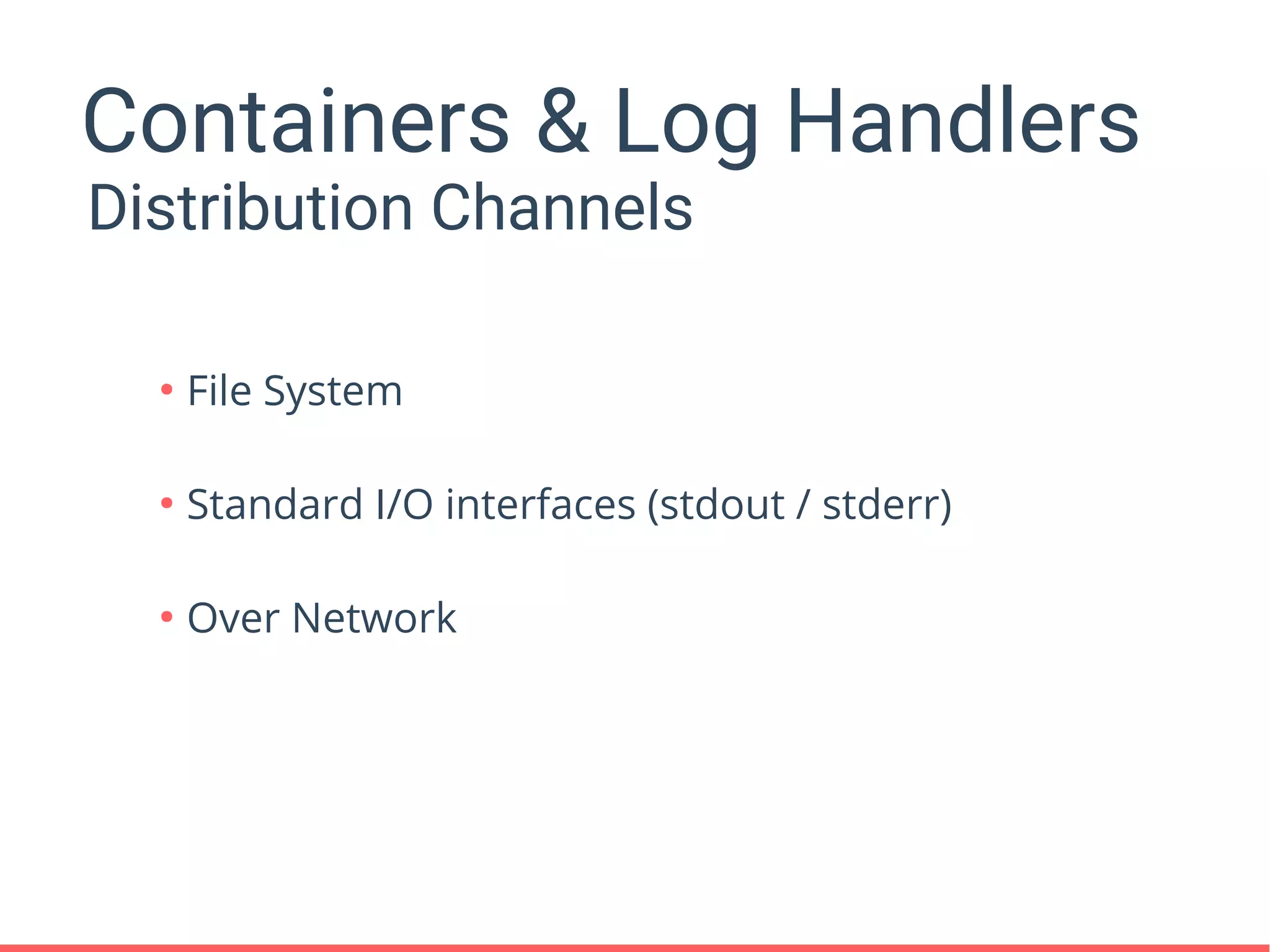 Containers & Log Handlers
Distribution Channels

• File System

• Standard I/O interfaces (stdout / stderr)

• Over Network